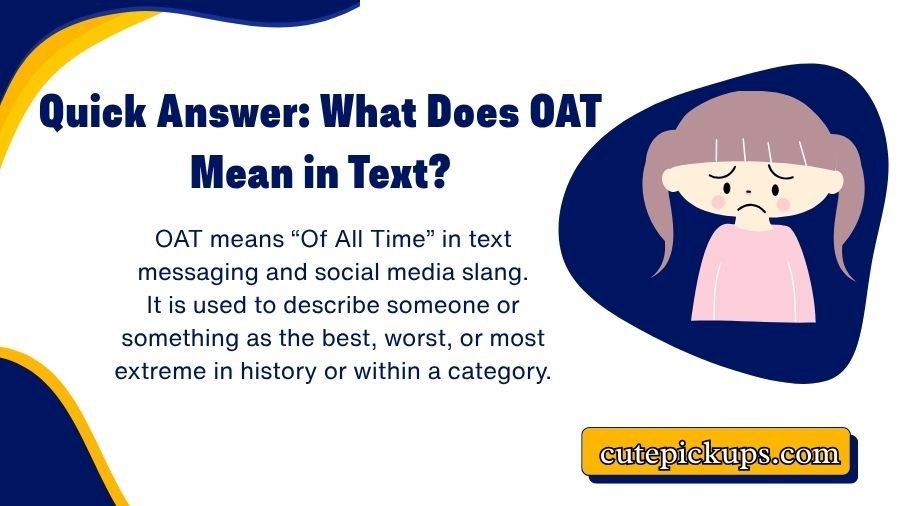 Quick Answer: What Does OAT Mean in Text?

OAT means “Of All Time” in text messaging and social media slang. It is used to describe someone or something as the best, worst, or most extreme in history or within a category.

cutepickups.com